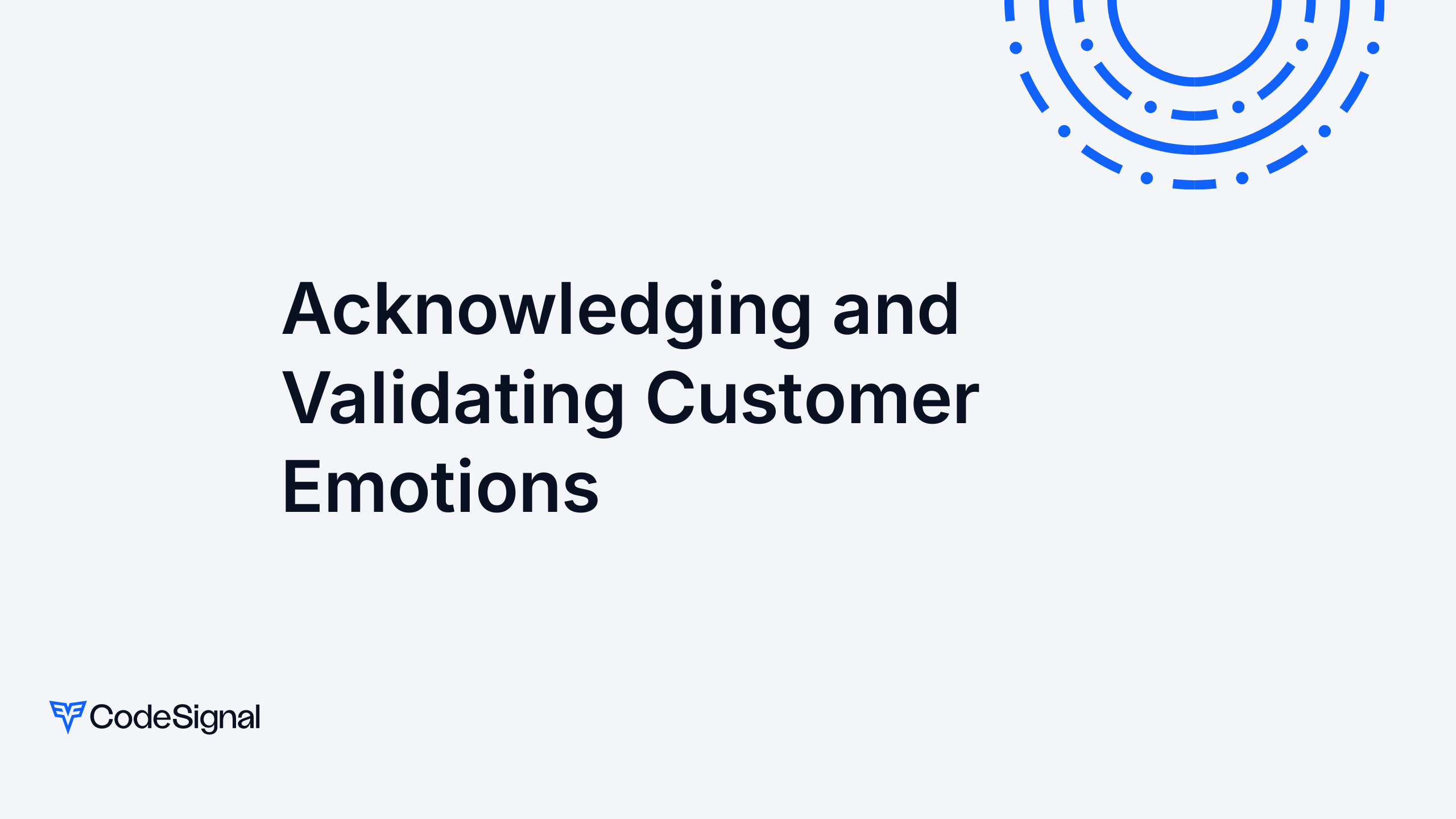 Acknowledging and Validating Customer Emotions

CodeSignal